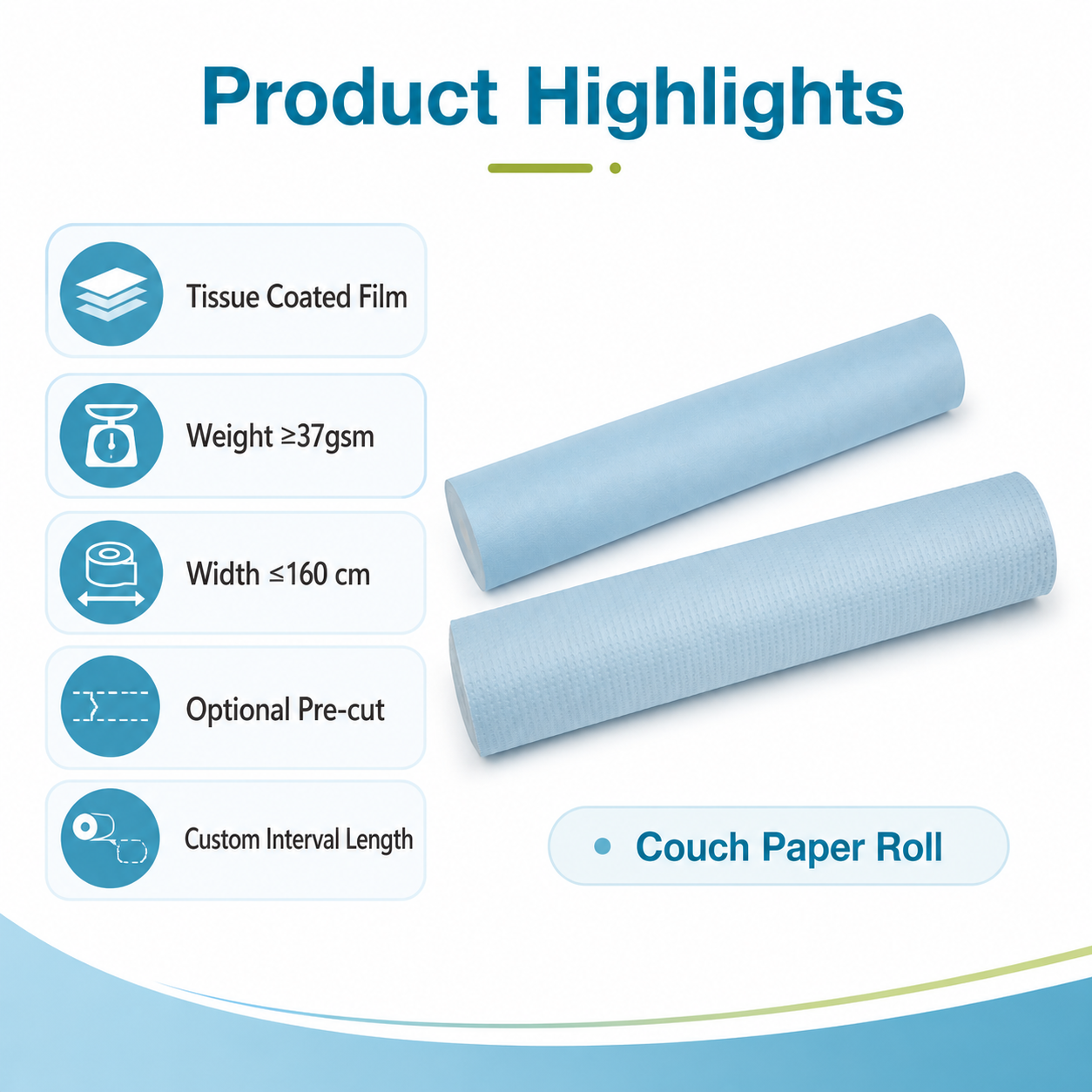 Product Highlights

Tissue Coated Film

Weight ≥37gsm

Width ≤160 cm

Optional Pre-cut

Custom Interval Length

Couch Paper Roll